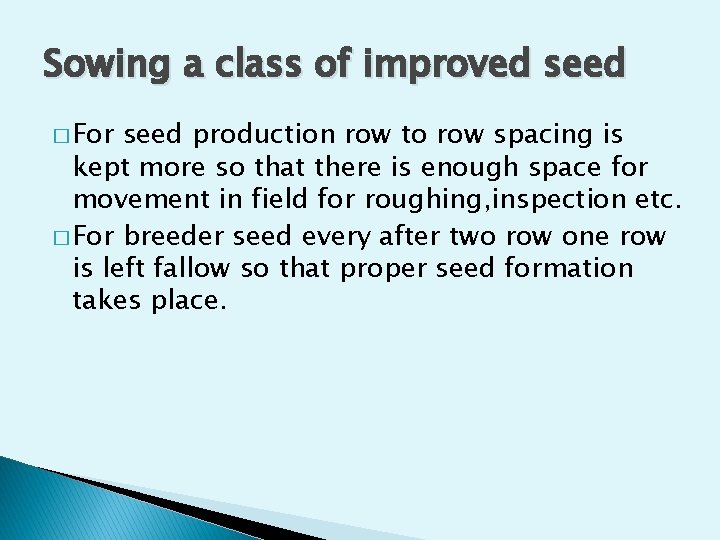 Sowing a class of improved seed

□ For seed production row to row spacing is kept more so that there is enough space for movement in field for roughing,inspection etc.

□ For breeder seed every after two row one row is left fallow so that proper seed formation takes place.